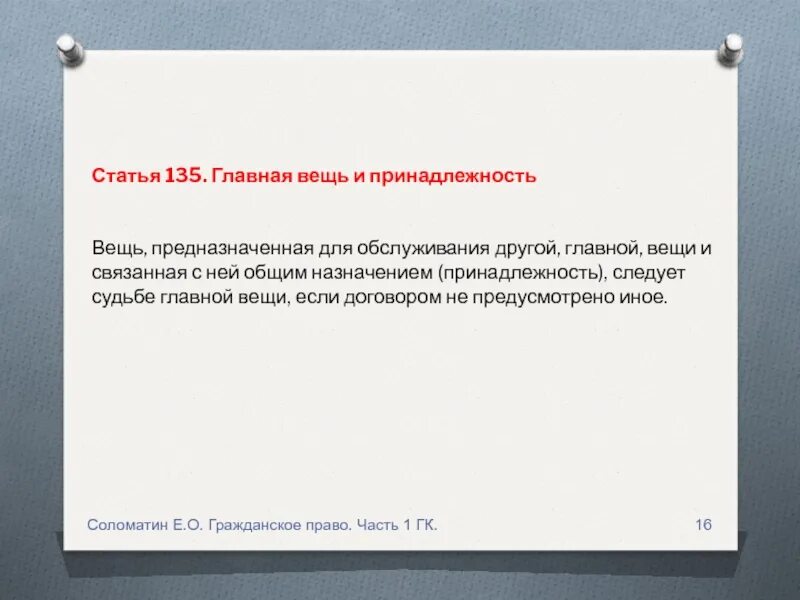 Статья 135. Главная вещь и принадлежность

Вещь, предназначенная для обслуживания другой, главной, вещи и связанная с ней общим назначением (принадлежность), следует судьбе главной вещи, если договором не предусмотрено иное.

Соломатин Е.О. Гражданское право. Часть 1 ГК.

16